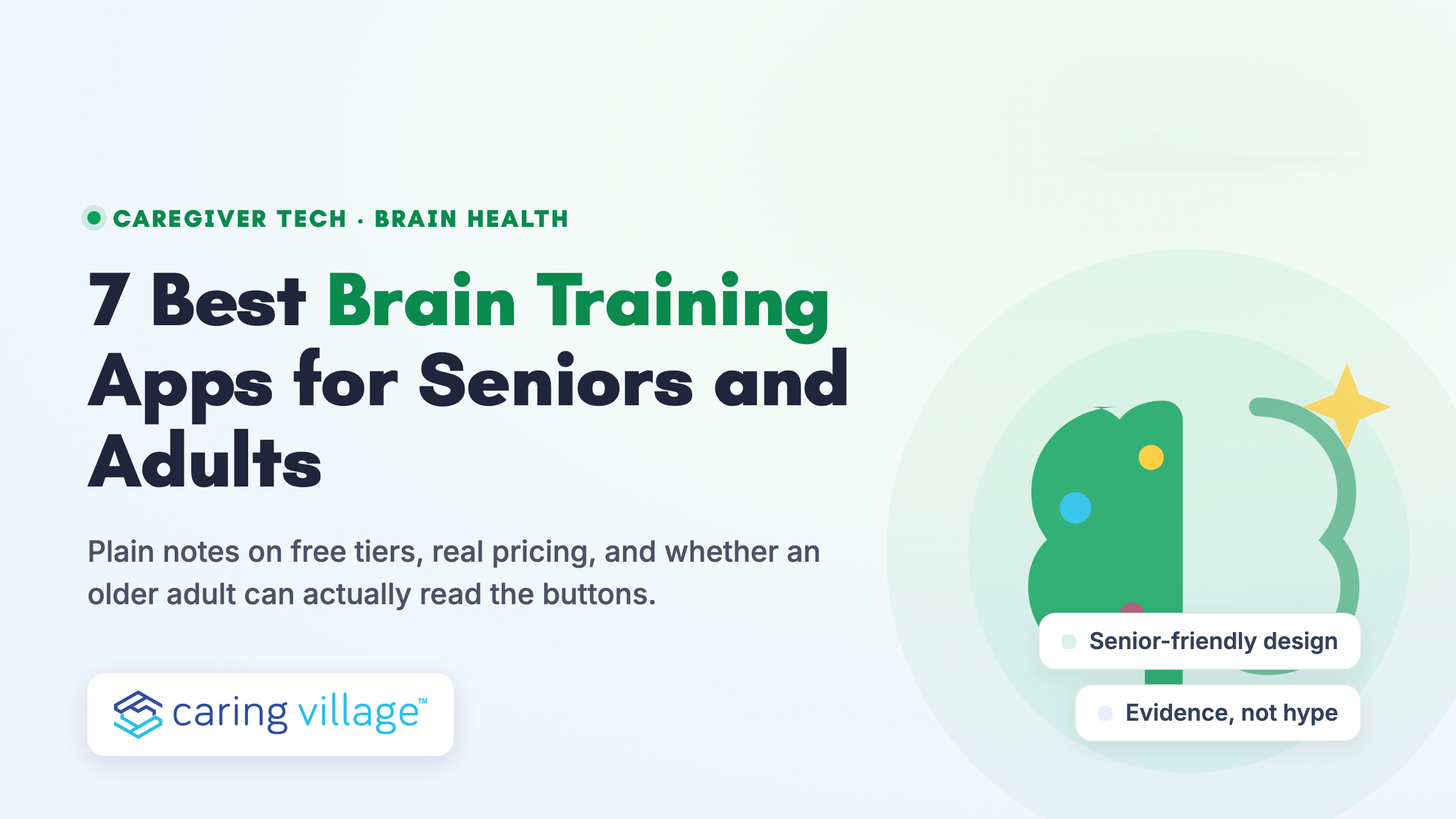 CAREGIVER TECH · BRAIN HEALTH

7 Best Brain Training Apps for Seniors and Adults

Plain notes on free tiers, real pricing, and whether an older adult can actually read the buttons.

caring village™

Senior-friendly design

Evidence, not hype